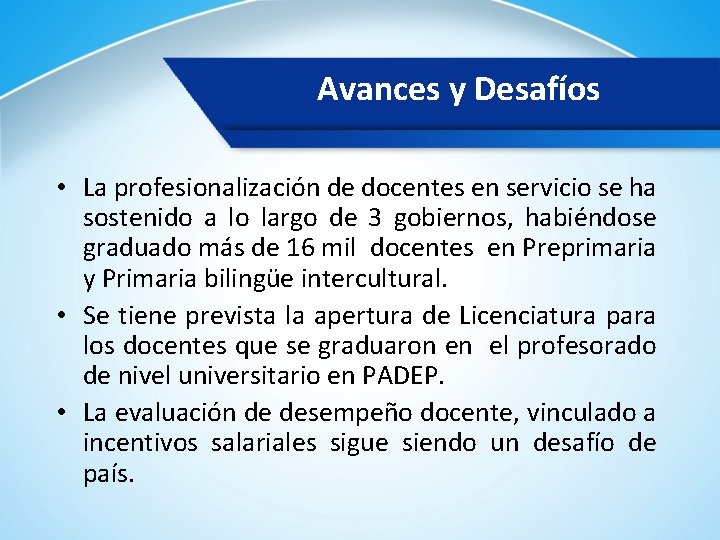 Avances y Desafíos

• La profesionalización de docentes en servicio se ha sostenido a lo largo de 3 gobiernos, habiéndose graduado más de 16 mil docentes en Preprimaria y Primaria bilingüe intercultural.

• Se tiene prevista la apertura de Licenciatura para los docentes que se graduaron en el profesorado de nivel universitario en PADEP.

• La evaluación de desempeño docente, vinculado a incentivos salariales sigue siendo un desafío de país.